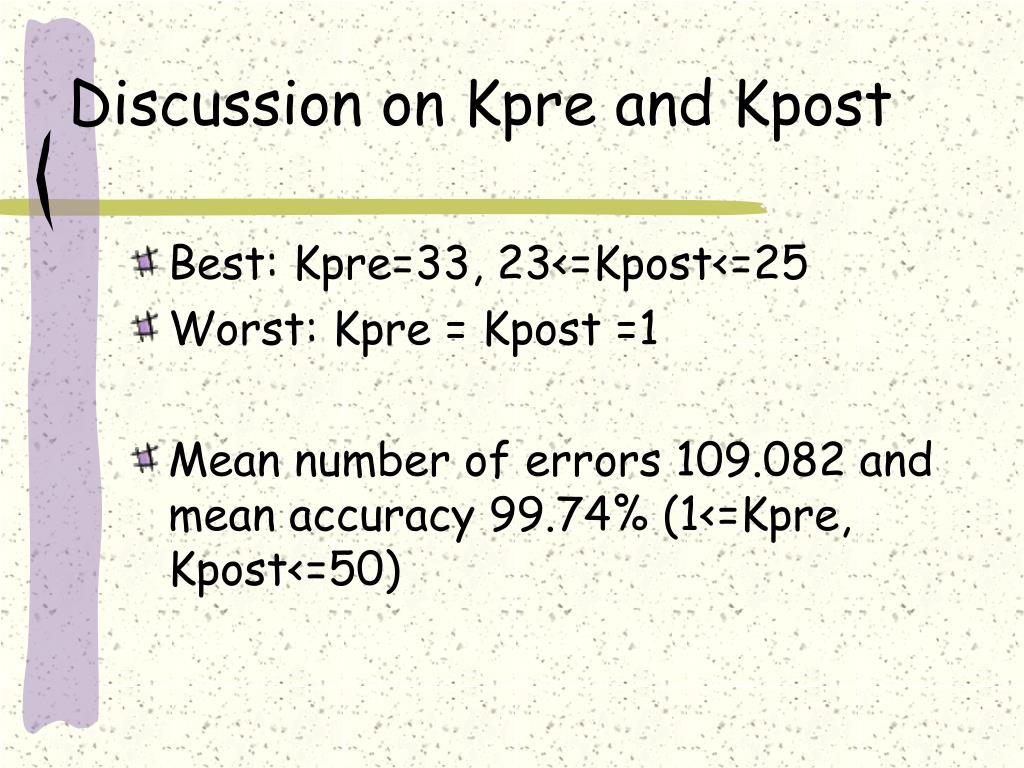 Discussion on Kpre and Kpost

Best: Kpre=33, 23<=Kpost<=25

Worst: Kpre = Kpost =1

Mean number of errors 109.082 and mean accuracy 99.74% (1<=Kpre, Kpost<=50)